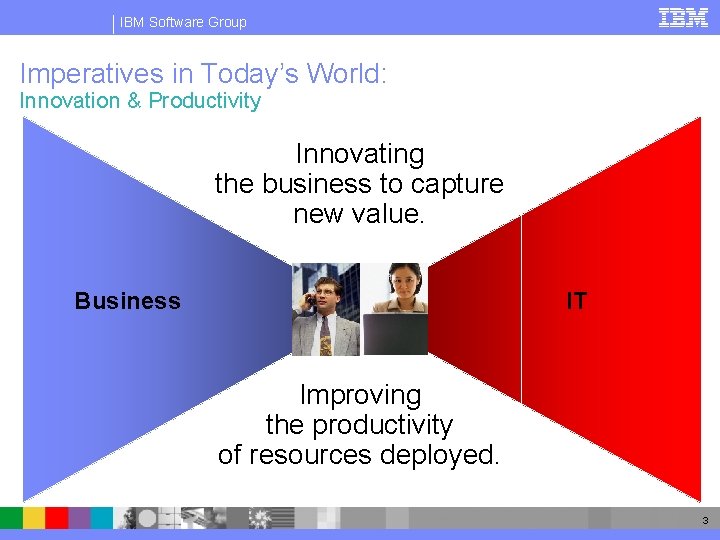 IBM Software Group

IBM

Imperatives in Today's World:
Innovation & Productivity

Innovating the business to capture new value.

Business

IT

Improving the productivity of resources deployed.

3